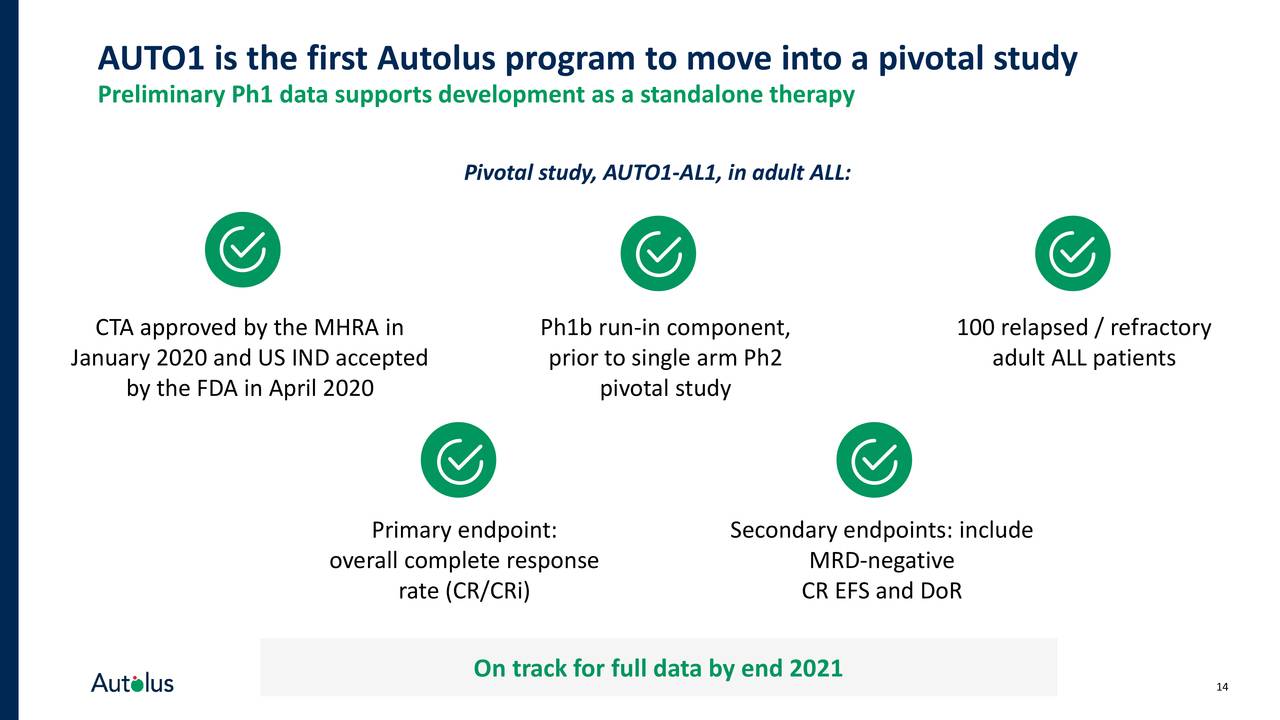 AUTO1 is the first Autolus program to move into a pivotal study
Preliminary Ph1 data supports development as a standalone therapy

Pivotal study, AUTO1-AL1, in adult ALL:

CTA approved by the MHRA in January 2020 and US IND accepted by the FDA in April 2020

Ph1b run-in component, prior to single arm Ph2 pivotal study

100 relapsed / refractory adult ALL patients

Primary endpoint: overall complete response rate (CR/CRi)

Secondary endpoints: include MRD-negative CR EFS and DoR

On track for full data by end 2021

Autolus

14